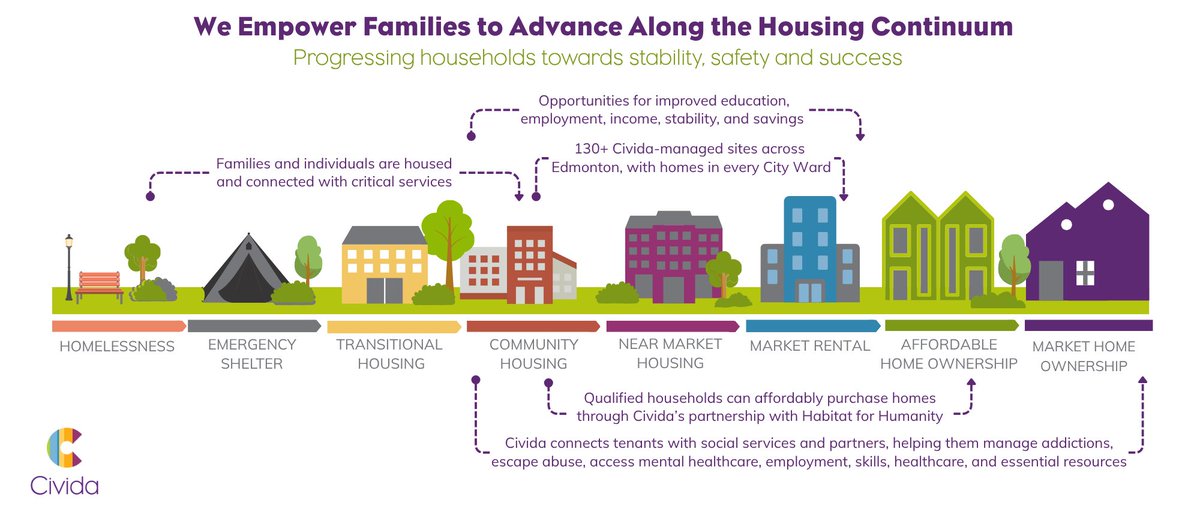 We Empower Families to Advance Along the Housing Continuum

Progressing households towards stability, safety and success

Opportunities for improved education, employment, income, stability, and savings

130+ Civida-managed sites across Edmonton, with homes in every City Ward

Families and individuals are housed and connected with critical services

HOMELESSNESS

EMERGENCY SHELTER

TRANSITIONAL HOUSING

COMMUNITY HOUSING

NEAR MARKET HOUSING

MARKET RENTAL

AFFORDABLE HOME OWNERSHIP

MARKET HOME OWNERSHIP

Qualified households can affordably purchase homes through Civida's partnership with Habitat for Humanity

Civida connects tenants with social services and partners, helping them manage addictions, escape abuse, access mental healthcare, employment, skills, healthcare, and essential resources

Civida